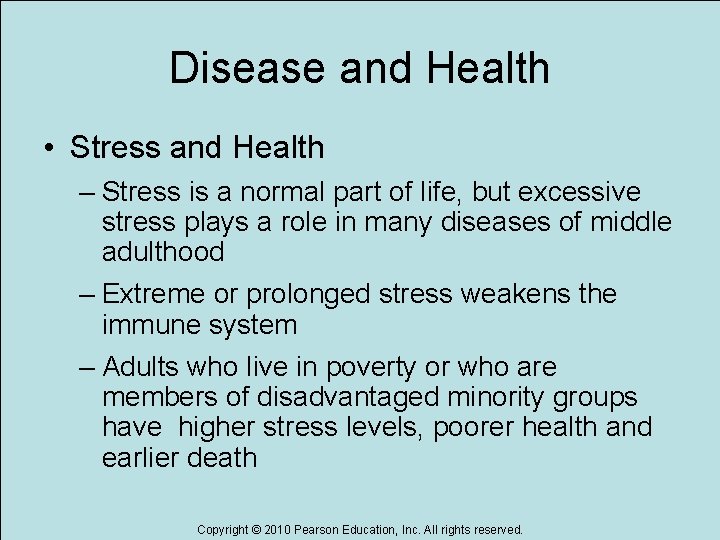 Disease and Health

• Stress and Health

– Stress is a normal part of life, but excessive stress plays a role in many diseases of middle adulthood

– Extreme or prolonged stress weakens the immune system

– Adults who live in poverty or who are members of disadvantaged minority groups have  higher stress levels, poorer health and earlier death

Copyright © 2010 Pearson Education, Inc. All rights reserved.